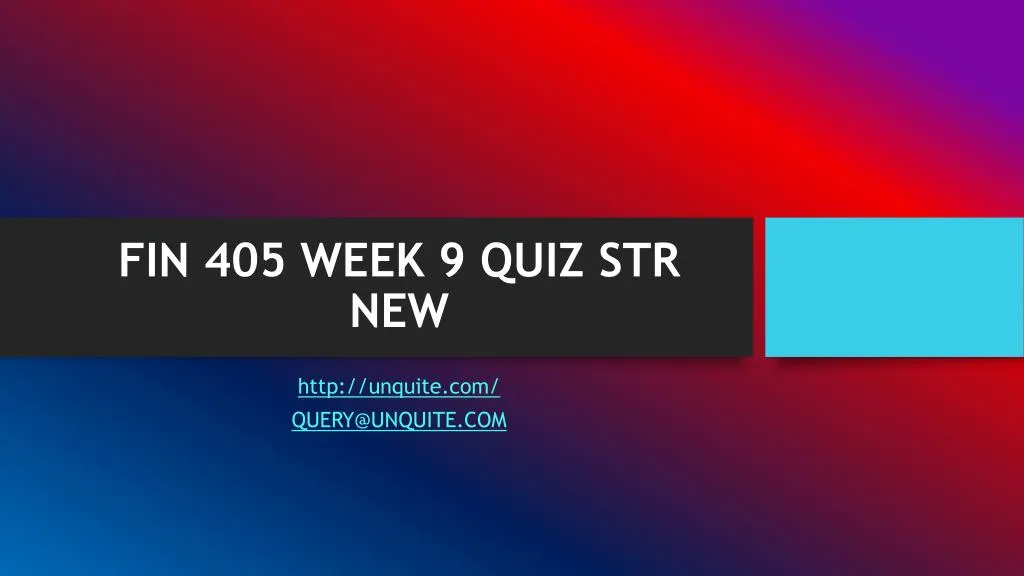 FIN 405 WEEK 9 QUIZ STR NEW

http://unquite.com/
QUERY@UNQUITE.COM